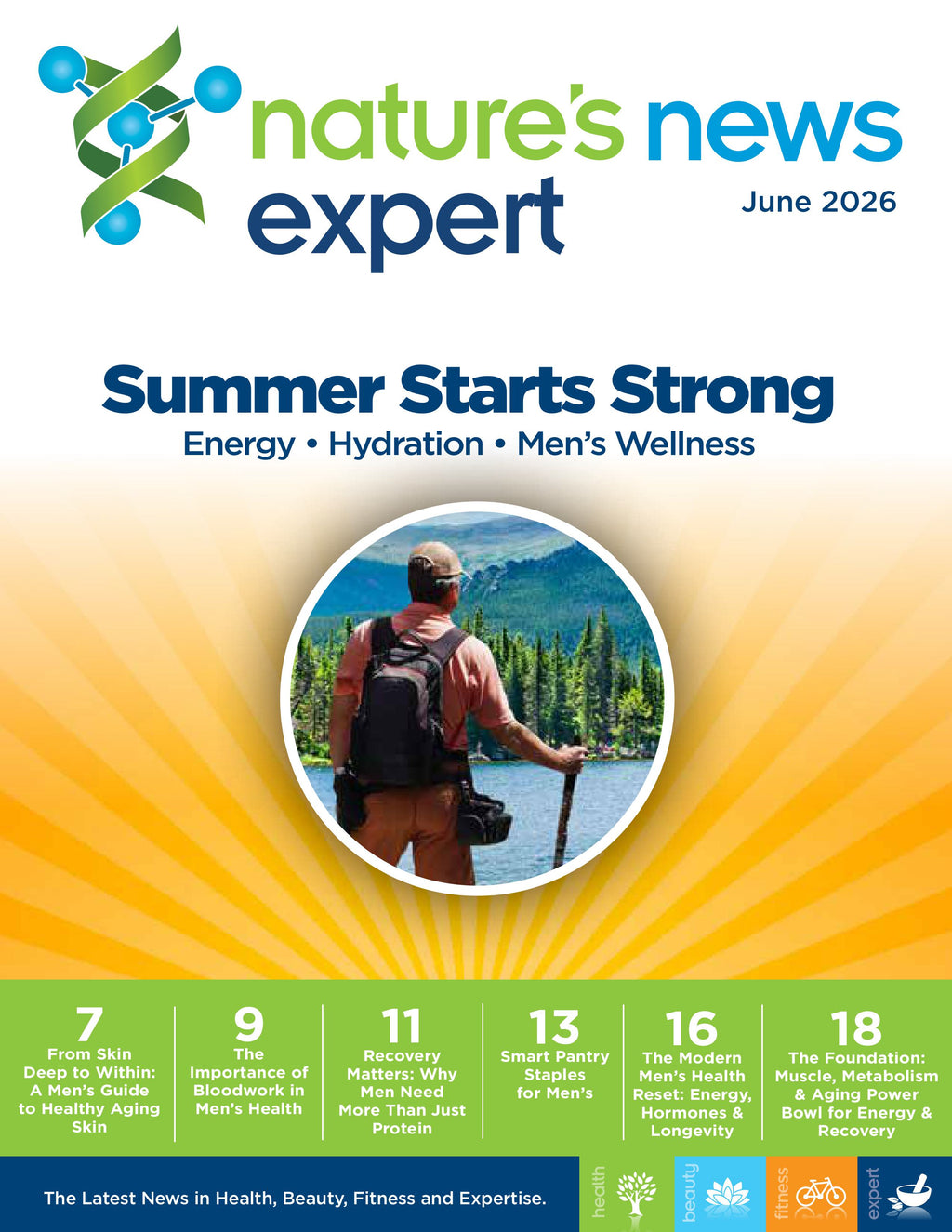 nature's news expert

June 2026

Summer Starts Strong

Energy • Hydration • Men's Wellness

7
From Skin Deep to Within: A Men's Guide to Healthy Aging Skin

9
The Importance of Bloodwork in Men's Health

11
Recovery Matters: Why Men Need More Than Just Protein

13
Smart Pantry Staples for Men's

16
The Modern Men's Health Reset: Energy, Hormones & Longevity

18
The Foundation: Muscle, Metabolism & Aging Power Bowl for Energy & Recovery

The Latest News in Health, Beauty, Fitness and Expertise.

health

beauty

fitness

expert